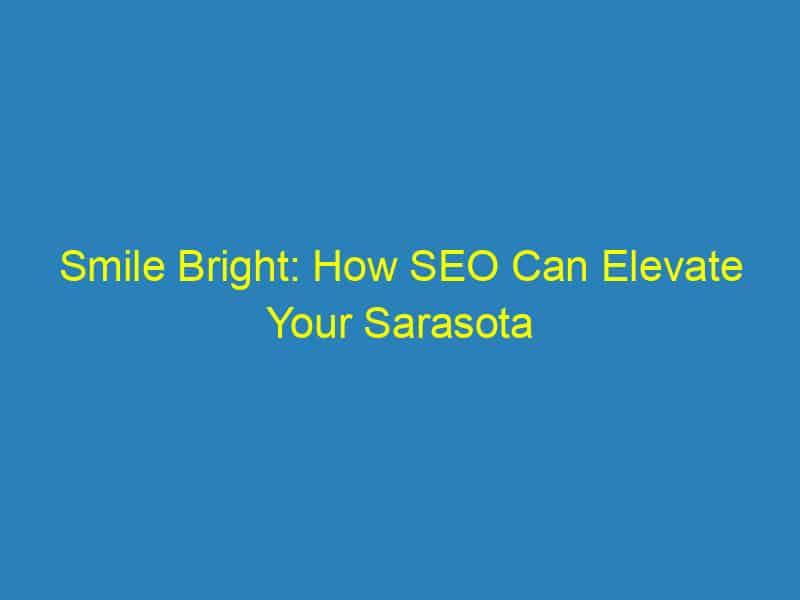 Smile Bright: How SEO Can Elevate Your Sarasota